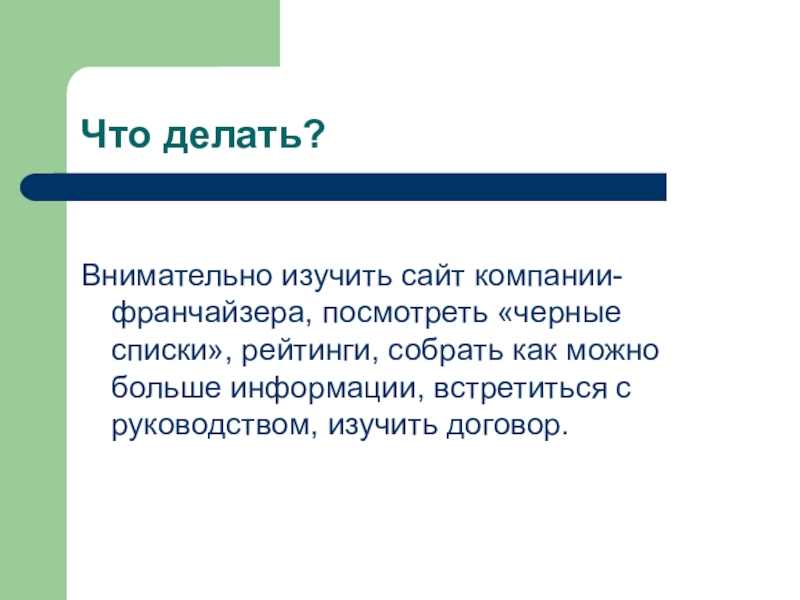 Что делать?

Внимательно изучить сайт компании-франчайзера, посмотреть «черные списки», рейтинги, собрать как можно больше информации, встретиться с руководством, изучить договор.